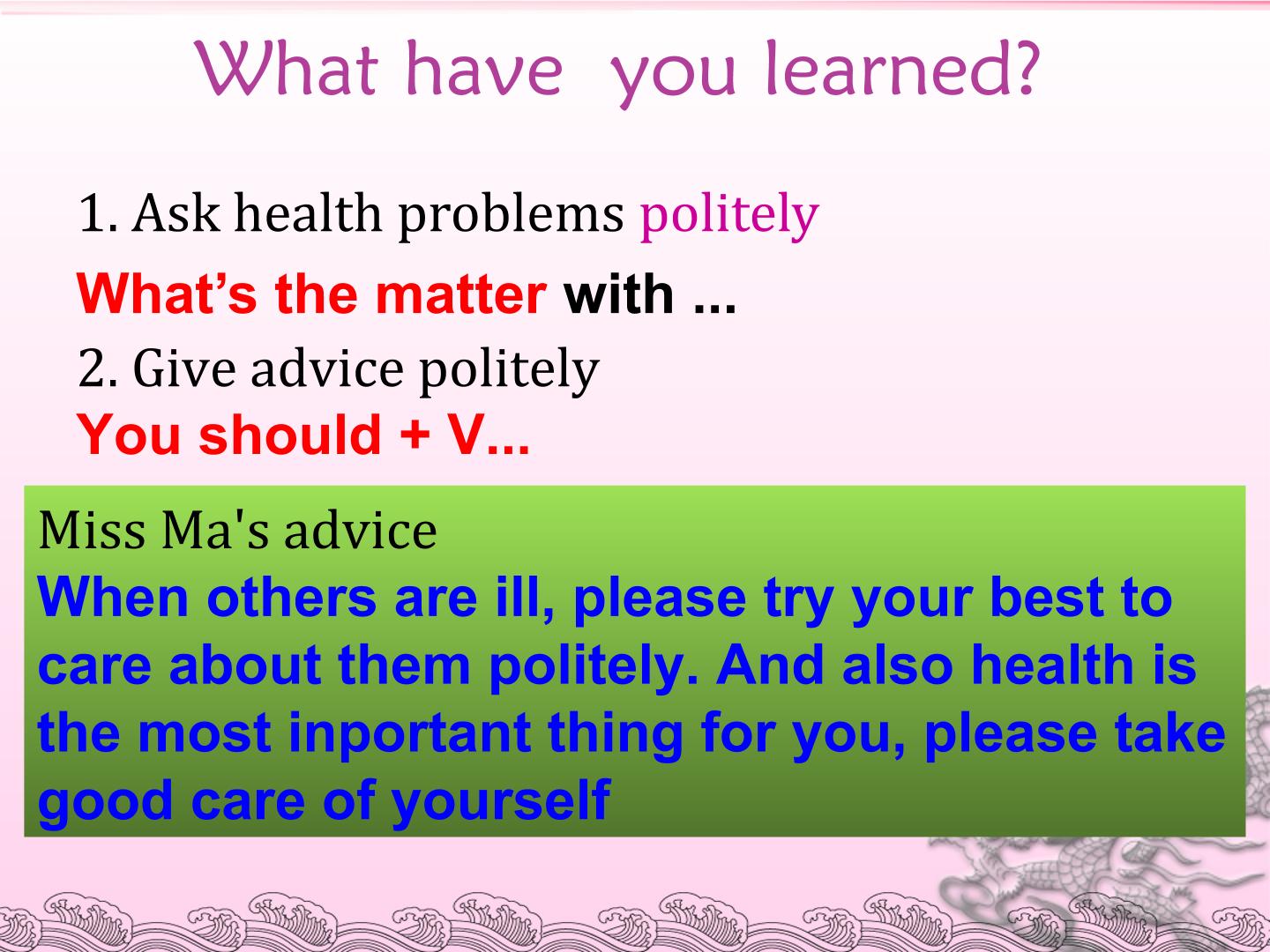 What have you learned?

1. Ask health problems politely

What's the matter with ...

2. Give advice politely

You should + V...

Miss Ma's advice

When others are ill, please try your best to care about them politely. And also health is the most inportant thing for you, please take good care of yourself